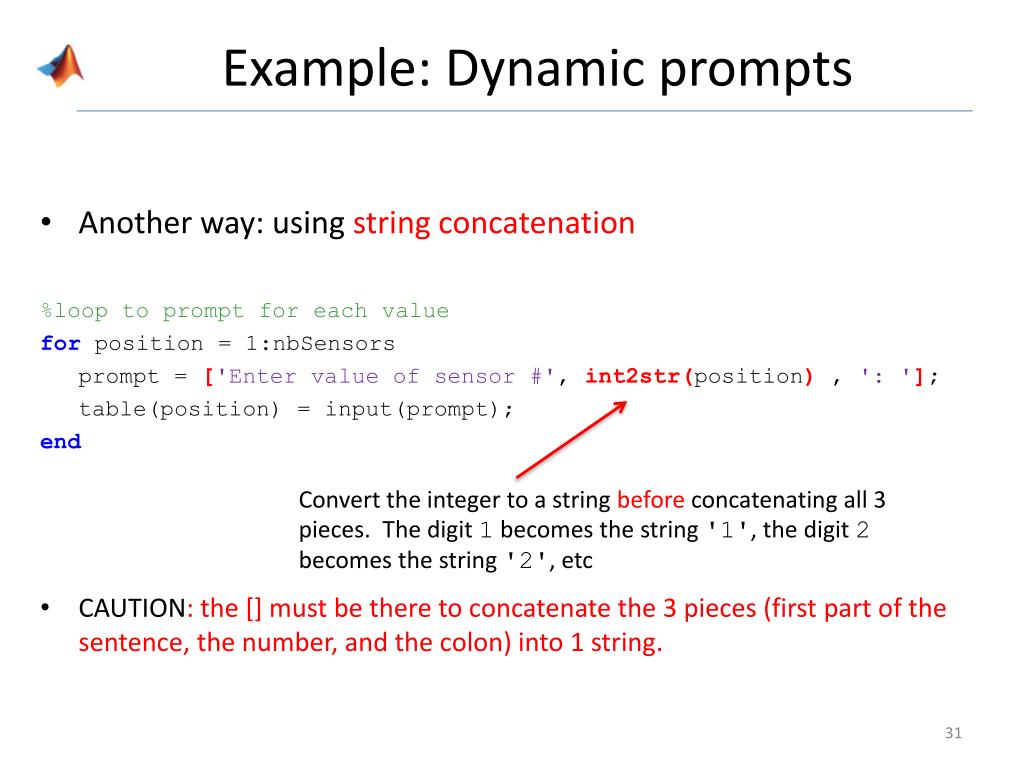 Example: Dynamic prompts

• Another way: using string concatenation

%loop to prompt for each value
for position = 1:nbSensors
prompt = ['Enter value of sensor #', int2str(position) , ': '];
table(position) = input(prompt);
end

Convert the integer to a string before concatenating all 3 pieces. The digit 1 becomes the string '1', the digit 2 becomes the string '2', etc

• CAUTION: the [] must be there to concatenate the 3 pieces (first part of the sentence, the number, and the colon) into 1 string.

31